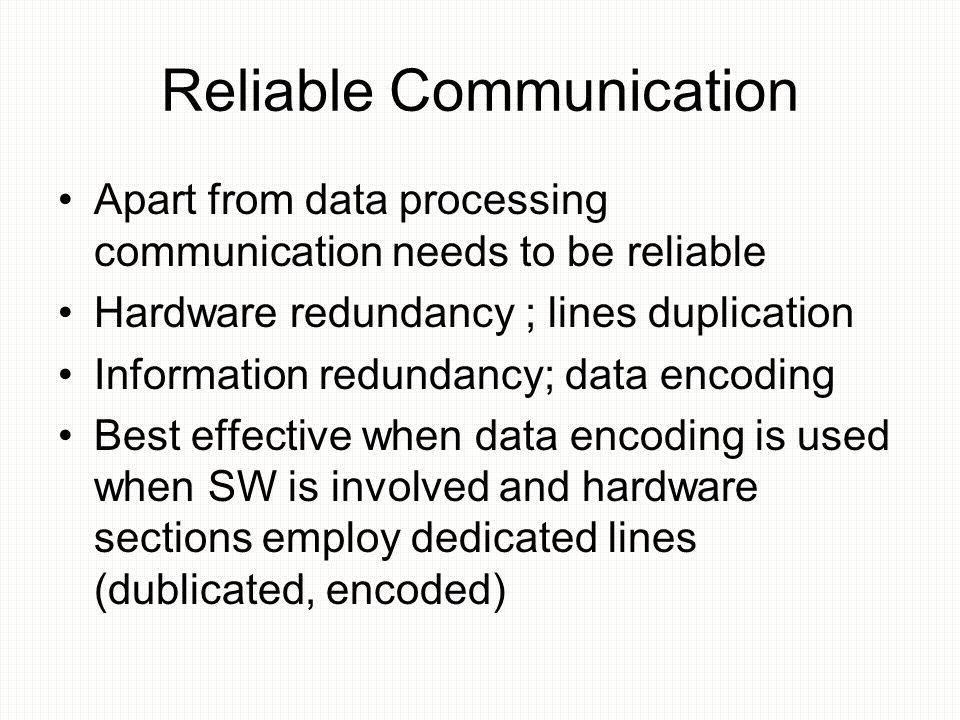 Reliable Communication

• Apart from data processing communication needs to be reliable
• Hardware redundancy ; lines duplication
• Information redundancy; data encoding
• Best effective when data encoding is used when SW is involved and hardware sections employ dedicated lines (dublicated, encoded)